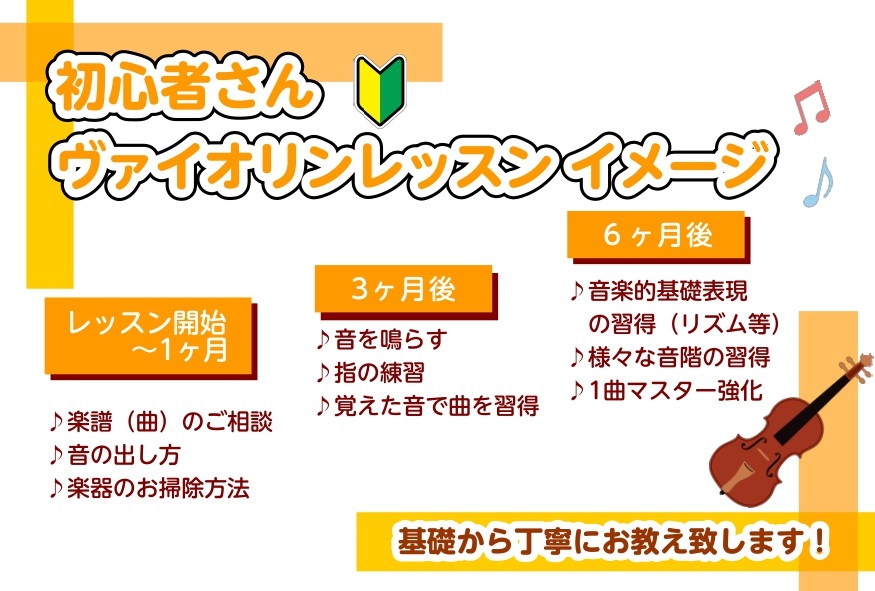 初心者さん
ヴァイオリンレッスン イメージ

レッスン開始
～1ヶ月

♪楽譜（曲）のご相談
♪音の出し方
♪楽器のお掃除方法

3ヶ月後

♪音を鳴らす
♪指の練習
♪覚えた音で曲を習得

6ヶ月後

♪音楽的基礎表現
の習得（リズム等）
♪様々な音階の習得
♪1曲マスター強化

基礎から丁寧にお教え致します！